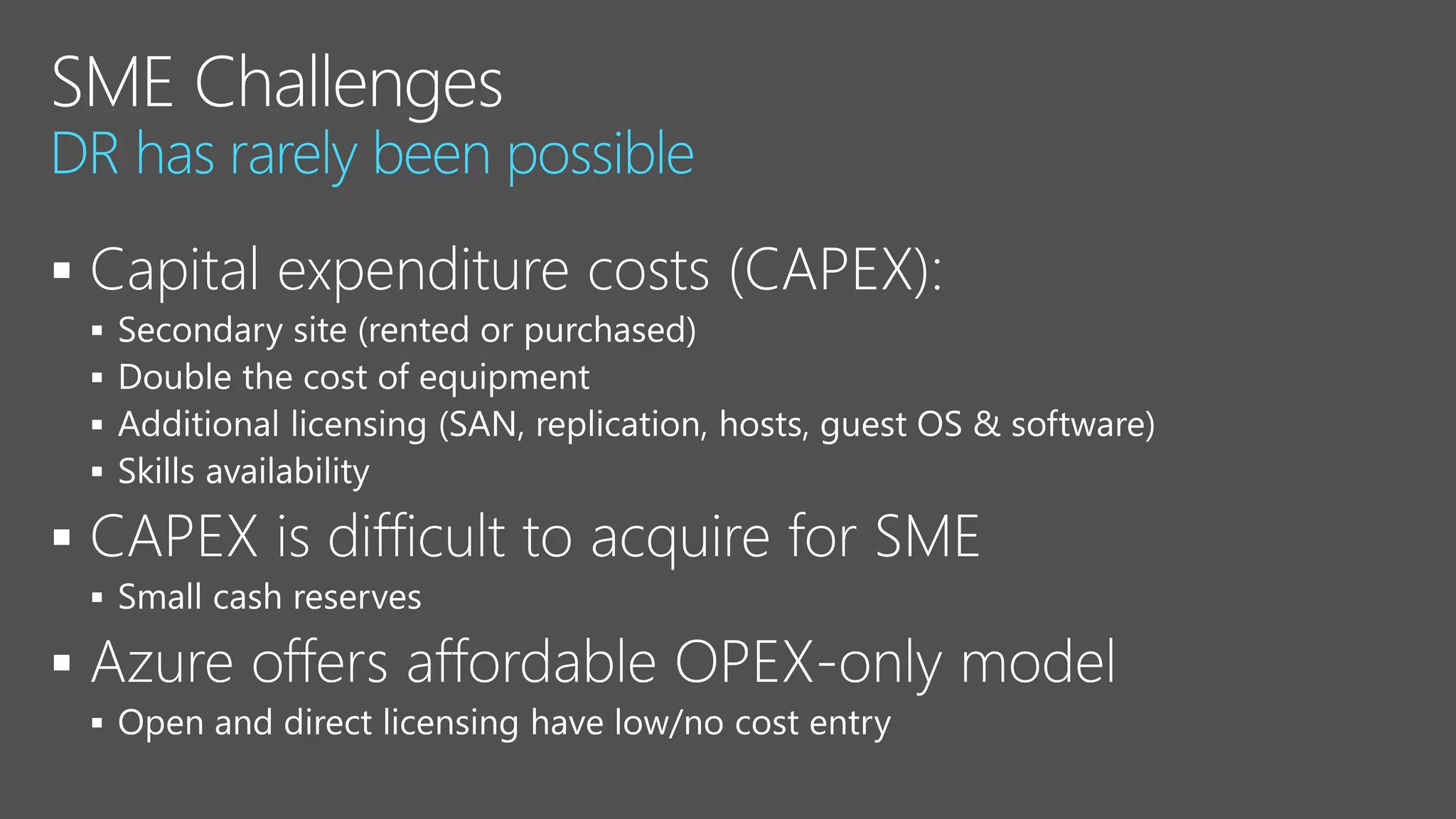 SME Challenges
DR has rarely been possible

▪ Capital expenditure costs (CAPEX):
▪ Secondary site (rented or purchased)
▪ Double the cost of equipment
▪ Additional licensing (SAN, replication, hosts, guest OS & software)
▪ Skills availability
▪ CAPEX is difficult to acquire for SME
▪ Small cash reserves
▪ Azure offers affordable OPEX-only model
▪ Open and direct licensing have low/no cost entry